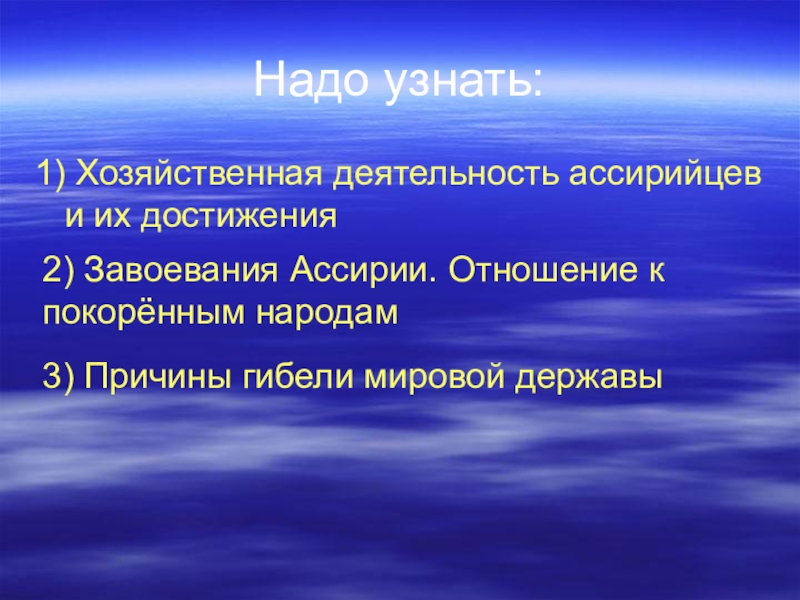 Надо узнать:

1) Хозяйственная деятельность ассирийцев и их достижения

2) Завоевания Ассирии. Отношение к покорённым народам

3) Причины гибели мировой державы